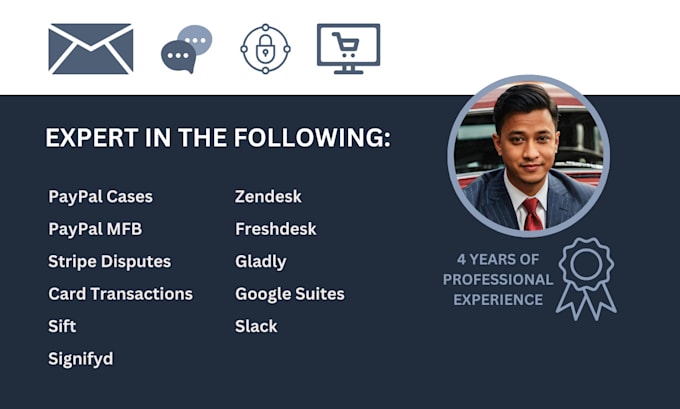 EXPERT IN THE FOLLOWING:

PayPal Cases
PayPal MFB
Stripe Disputes
Card Transactions
Sift
Signifyd

Zendesk
Freshdesk
Gladly
Google Suites
Slack

4 YEARS OF PROFESSIONAL EXPERIENCE